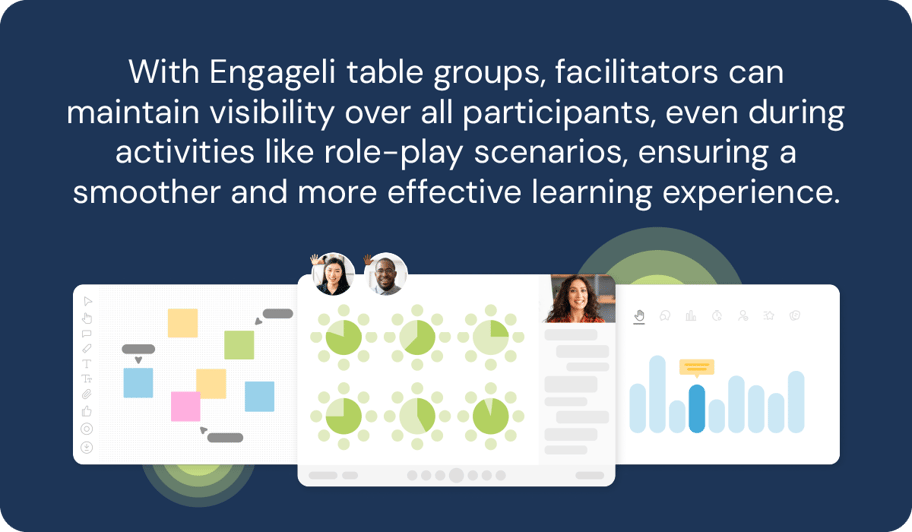 With Engageli table groups, facilitators can maintain visibility over all participants, even during activities like role-play scenarios, ensuring a smoother and more effective learning experience.